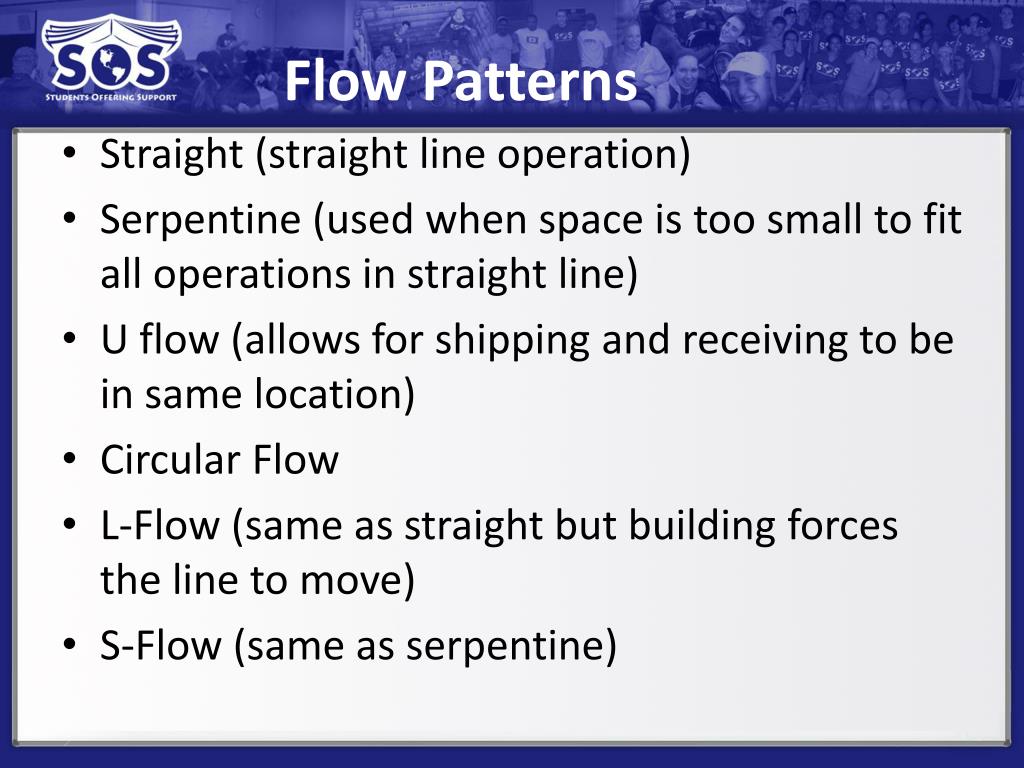 SOS
STUDENTS OFFERING SUPPORT

Flow Patterns

• Straight (straight line operation)
• Serpentine (used when space is too small to fit all operations in straight line)
• U flow (allows for shipping and receiving to be in same location)
• Circular Flow
• L-Flow (same as straight but building forces the line to move)
• S-Flow (same as serpentine)